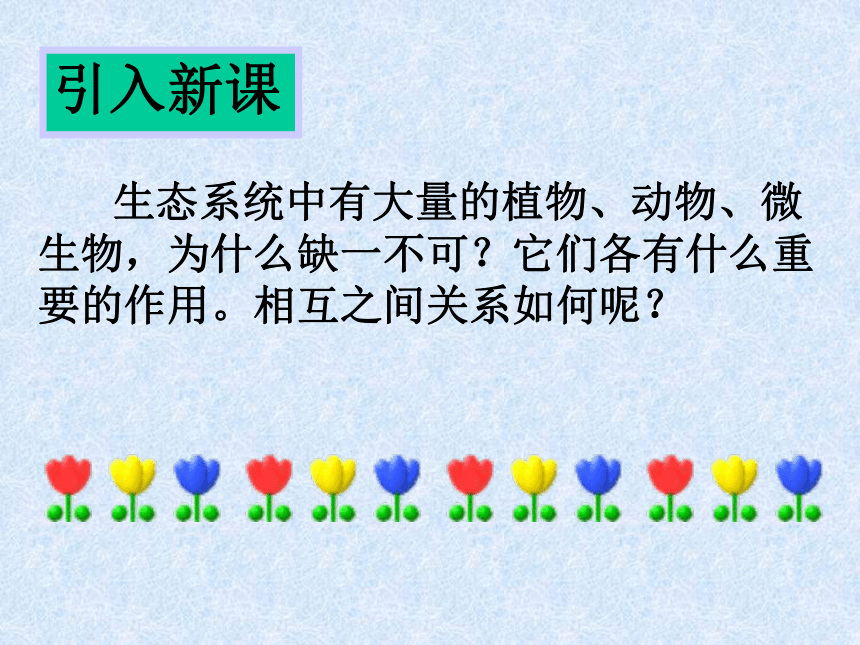 引入新课

生态系统中有大量的植物、动物、微生物，为什么缺一不可？它们各有什么重要的作用。相互之间关系如何呢？